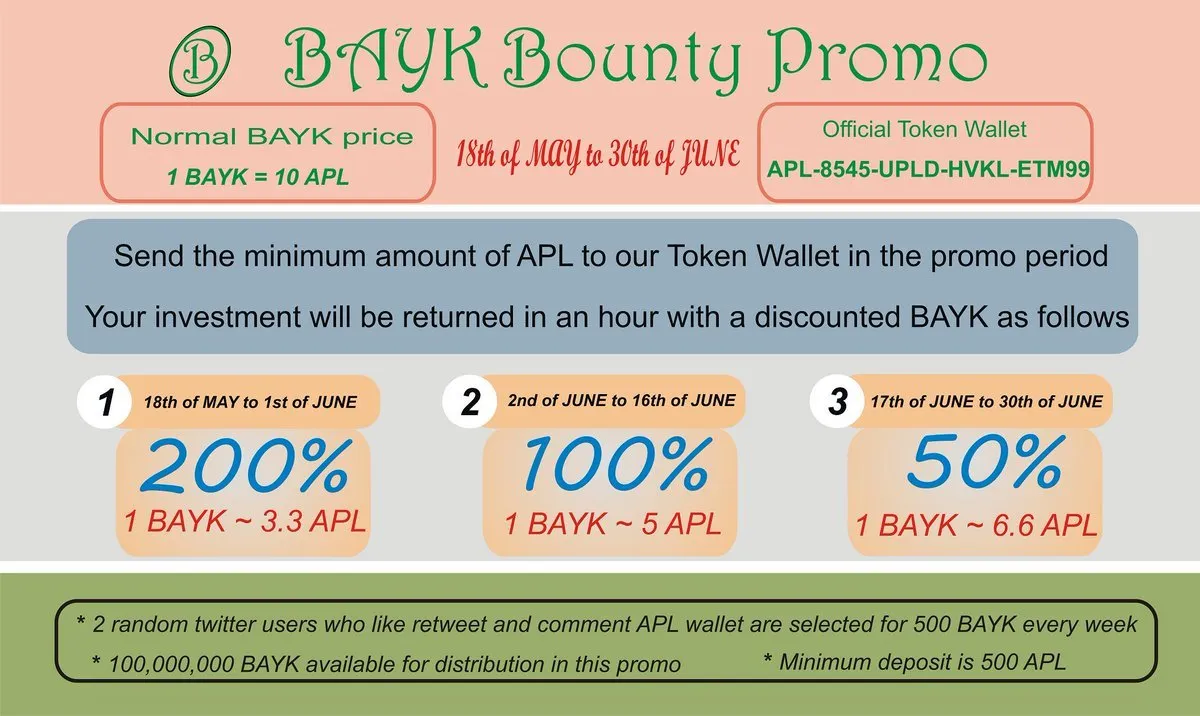 B BAYK Bounty Promo

Normal BAYK price
1 BAYK = 10 APL

18th of MAY to 30th of JUNE

Official Token Wallet
APL-8545-UPLD-HVKL-ETM99

Send the minimum amount of APL to our Token Wallet in the promo period
Your investment will be returned in an hour with a discounted BAYK as follows

1 18th of MAY to 1st of JUNE
200%
1 BAYK ~ 3.3 APL

2 2nd of JUNE to 16th of JUNE
100%
1 BAYK ~ 5 APL

3 17th of JUNE to 30th of JUNE
50%
1 BAYK ~ 6.6 APL

* 2 random twitter users who like retweet and comment APL wallet are selected for 500 BAYK every week
* 100,000,000 BAYK available for distribution in this promo
* Minimum deposit is 500 APL